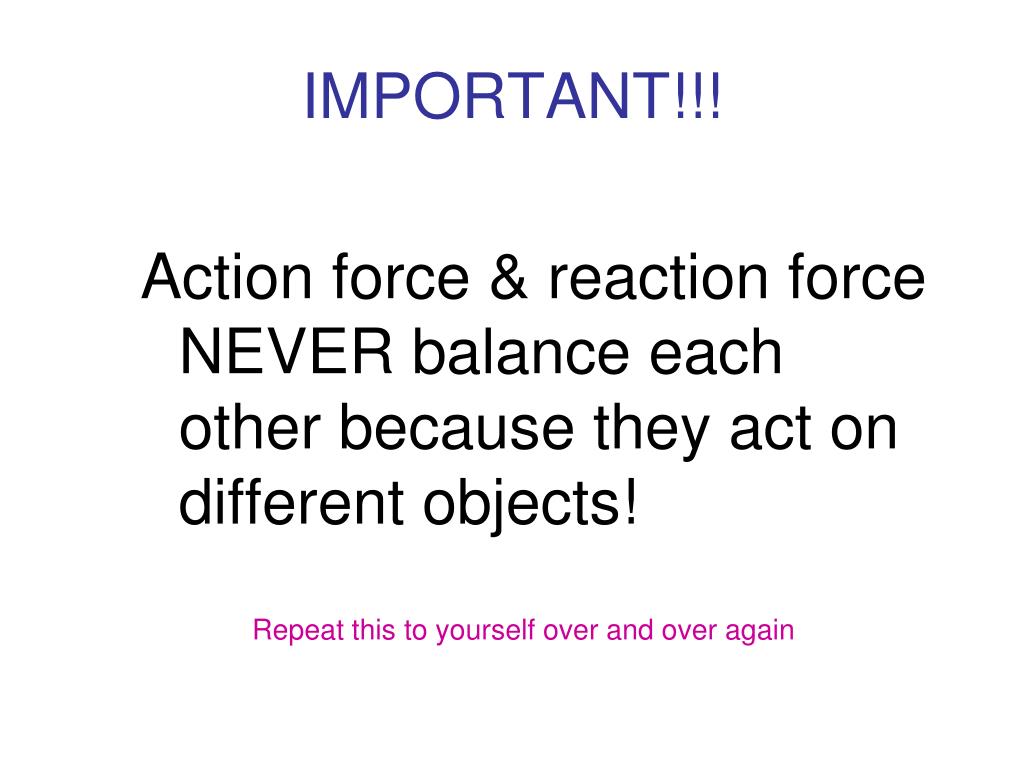 IMPORTANT!!!

Action force & reaction force NEVER balance each other because they act on different objects!

Repeat this to yourself over and over again